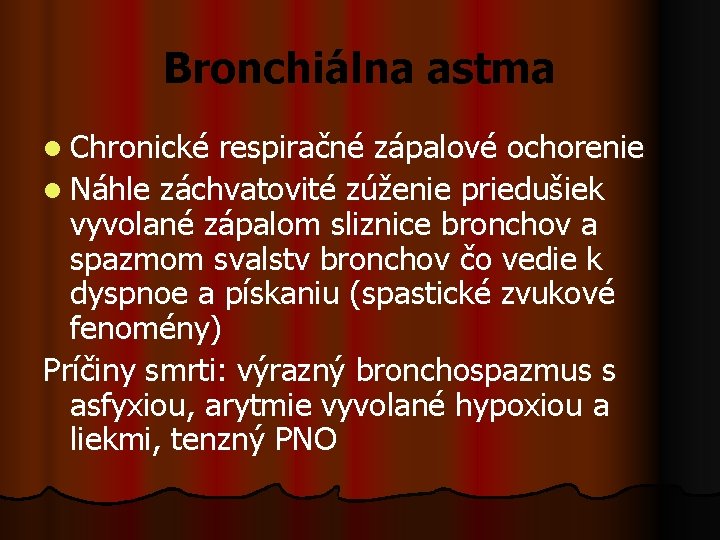 Bronchiálna astma

- Chronické respiračné zápalové ochorenie
- Náhle záchvatovité zúženie priedušiek vyvolané zápalom sliznice bronchov a spazmom svalstv bronchov čo vedie k dyspnoe a pískaniu (spastické zvukové fenomény)

Príčiny smrti: výrazný bronchospazmus s asfyxiou, arytmie vyvolané hypoxiou a liekmi, tenzný PNO